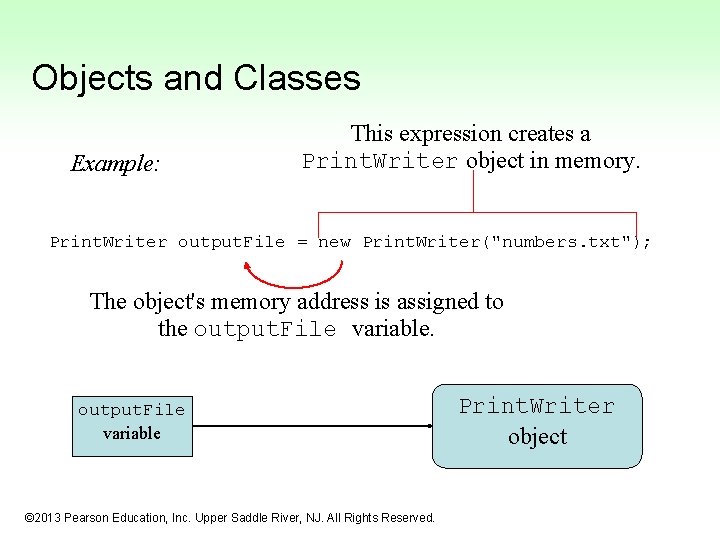 Objects and Classes

Example:

This expression creates a PrintWriter object in memory.

PrintWriter outputFile = new PrintWriter("numbers.txt");

The object's memory address is assigned to the outputFile variable.

outputFile variable

PrintWriter object

©2013 Pearson Education, Inc. Upper Saddle River, NJ. All Rights Reserved.